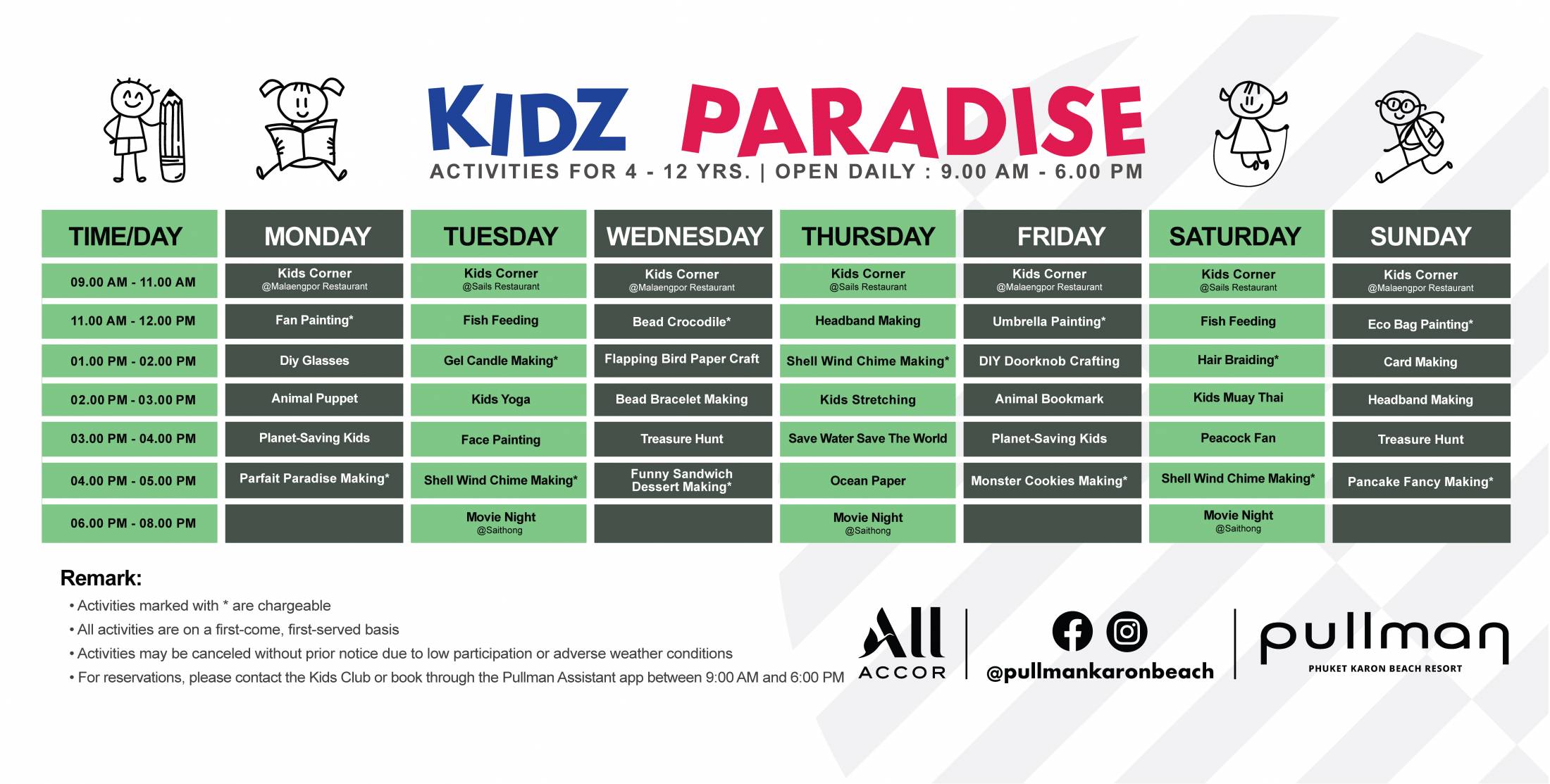 KIDZ PARADISE
ACTIVITIES FOR 4 - 12 YRS. | OPEN DAILY : 9.00 AM - 6.00 PM

| TIME/DAY | MONDAY | TUESDAY | WEDNESDAY | THURSDAY | FRIDAY | SATURDAY | SUNDAY |
|---|---|---|---|---|---|---|---|
| 09.00 AM - 11.00 AM | Kids Corner @Malaengpor Restaurant | Kids Corner @Sails Restaurant | Kids Corner @Malaengpor Restaurant | Kids Corner @Sails Restaurant | Kids Corner @Malaengpor Restaurant | Kids Corner @Sails Restaurant | Kids Corner @Malaengpor Restaurant |
| 11.00 AM - 12.00 PM | Fan Painting* | Fish Feeding | Bead Crocodile* | Headband Making | Umbrella Painting* | Fish Feeding | Eco Bag Painting* |
| 01.00 PM - 02.00 PM | Diy Glasses | Gel Candle Making* | Flapping Bird Paper Craft | Shell Wind Chime Making* | DIY Doorknob Crafting | Hair Braiding* | Card Making |
| 02.00 PM - 03.00 PM | Animal Puppet | Kids Yoga | Bead Bracelet Making | Kids Stretching | Animal Bookmark | Kids Muay Thai | Headband Making |
| 03.00 PM - 04.00 PM | Planet-Saving Kids | Face Painting | Treasure Hunt | Save Water Save The World | Planet-Saving Kids | Peacock Fan | Treasure Hunt |
| 04.00 PM - 05.00 PM | Parfait Paradise Making* | Shell Wind Chime Making* | Funny Sandwich Dessert Making* | Ocean Paper | Monster Cookies Making* | Shell Wind Chime Making* | Pancake Fancy Making* |
| 06.00 PM - 08.00 PM | | Movie Night @Saithong | | Movie Night @Saithong | | Movie Night @Saithong | |

Remark:
• Activities marked with * are chargeable
• All activities are on a first-come, first-served basis
• Activities may be canceled without prior notice due to low participation or adverse weather conditions
• For reservations, please contact the Kids Club or book through the Pullman Assistant app between 9:00 AM and 6:00 PM

All ACCOR

@pullmankaronbeach

pullman
PHUKET KARON BEACH RESORT